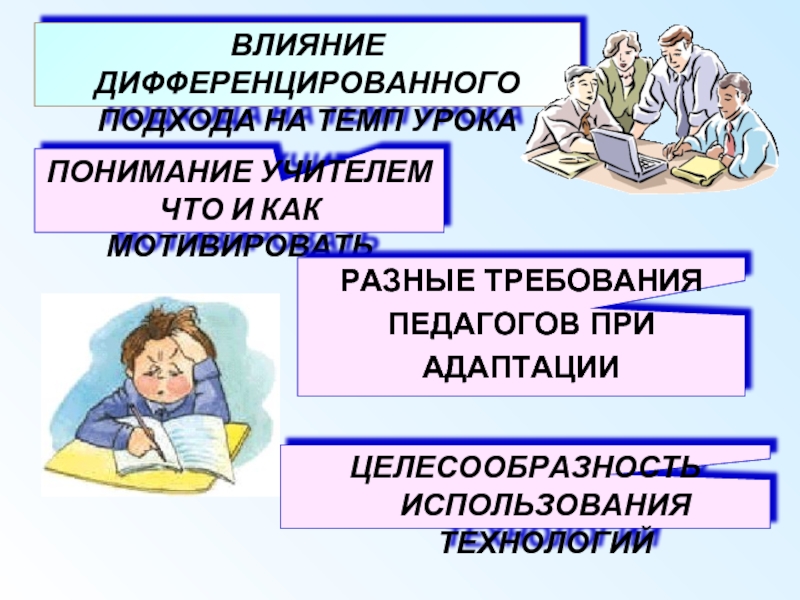 ВЛИЯНИЕ ДИФФЕРЕНЦИРОВАННОГО ПОДХОДА НА ТЕМП УРОКА

ПОНИМАНИЕ УЧИТЕЛЕМ ЧТО И КАК МОТИВИРОВАТЬ

РАЗНЫЕ ТРЕБОВАНИЯ ПЕДАГОГОВ ПРИ АДАПТАЦИИ

ЦЕЛЕСООБРАЗНОСТЬ ИСПОЛЬЗОВАНИЯ ТЕХНОЛОГИЙ